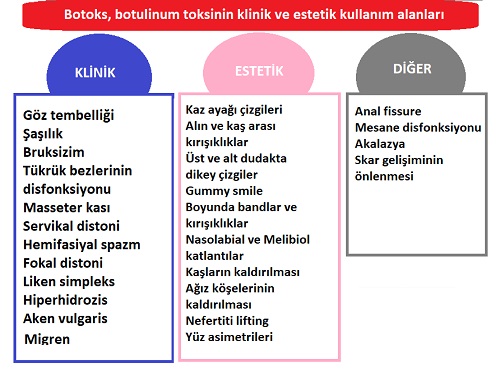 Botoks, botulinum toksinin klinik ve estetik kullanım alanları

KLİNİK

Göz tembelliği
Şaşılık
Bruksizim
Tükrük bezlerinin disfonksiyonu
Masseter kası
Servikal distoni
Hemifasiyal spazm
Fokal distoni
Liken simpleks
Hiperhidrozis
Aken vulgaris
Migren

ESTETİK

Kaz ayağı çizgileri
Alın ve kaş arası kırışıklıklar
Üst ve alt dudakta dikey çizgiler
Gummy smile
Boyunda bandlar ve kırışıklıklar
Nasolabial ve Melibiol katlantılar
Kaşların kaldırılması
Ağız köşelerinin kaldırılması
Nefertiti lifting
Yüz asimetrileri

DİĞER

Anal fissure
Mesane disfonksiyonu
Akalazya
Skar gelişiminin önlenmesi